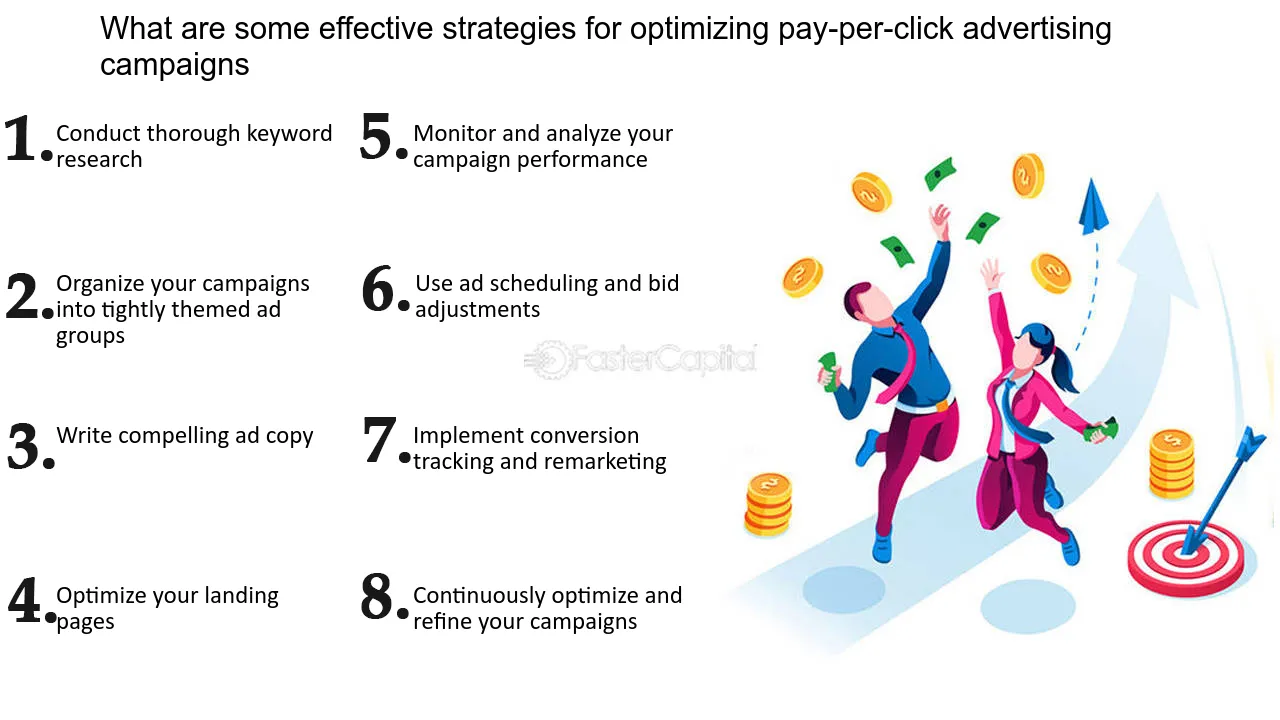 What are some effective strategies for optimizing pay-per-click advertising campaigns

1. Conduct thorough keyword research

2. Organize your campaigns into tightly themed ad groups

3. Write compelling ad copy

4. Optimize your landing pages

5. Monitor and analyze your campaign performance

6. Use ad scheduling and bid adjustments

7. Implement conversion tracking and remarketing

8. Continuously optimize and refine your campaigns

FasterCapital